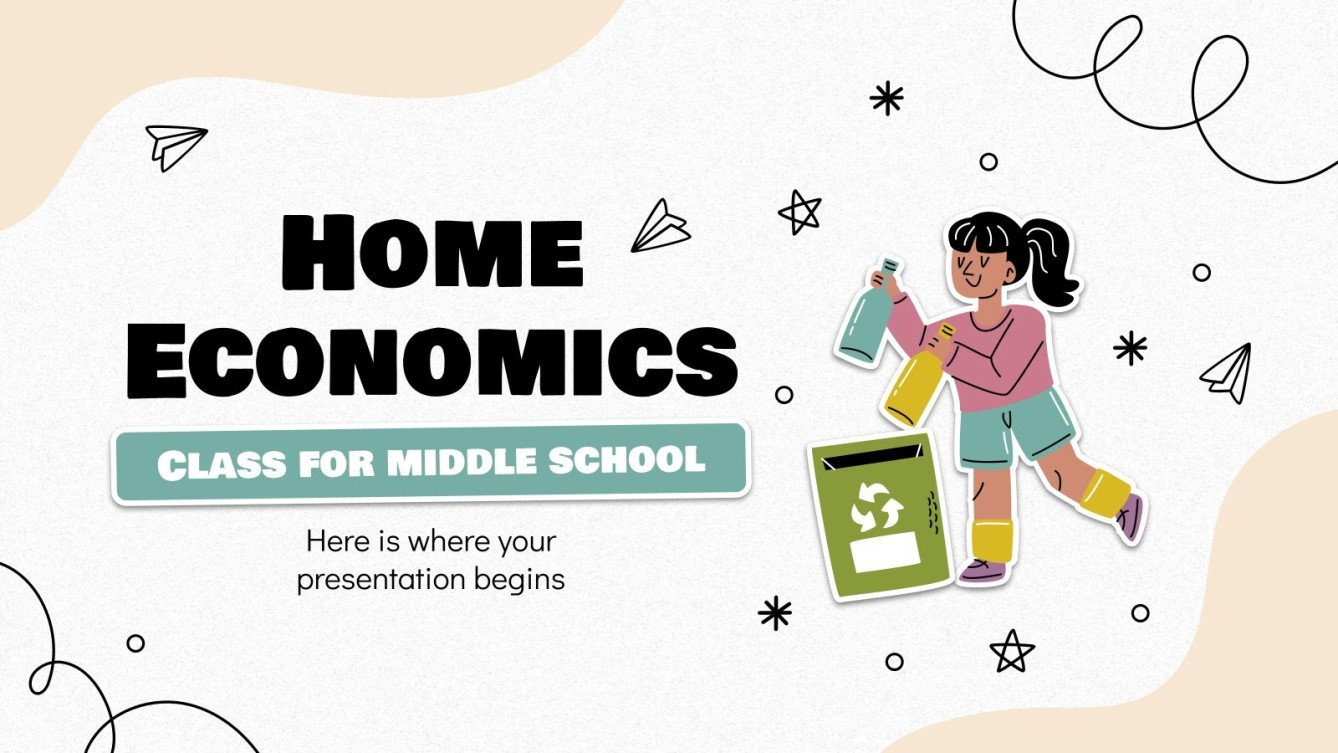 HOME ECONOMICS

CLASS FOR MIDDLE SCHOOL

Here is where your presentation begins